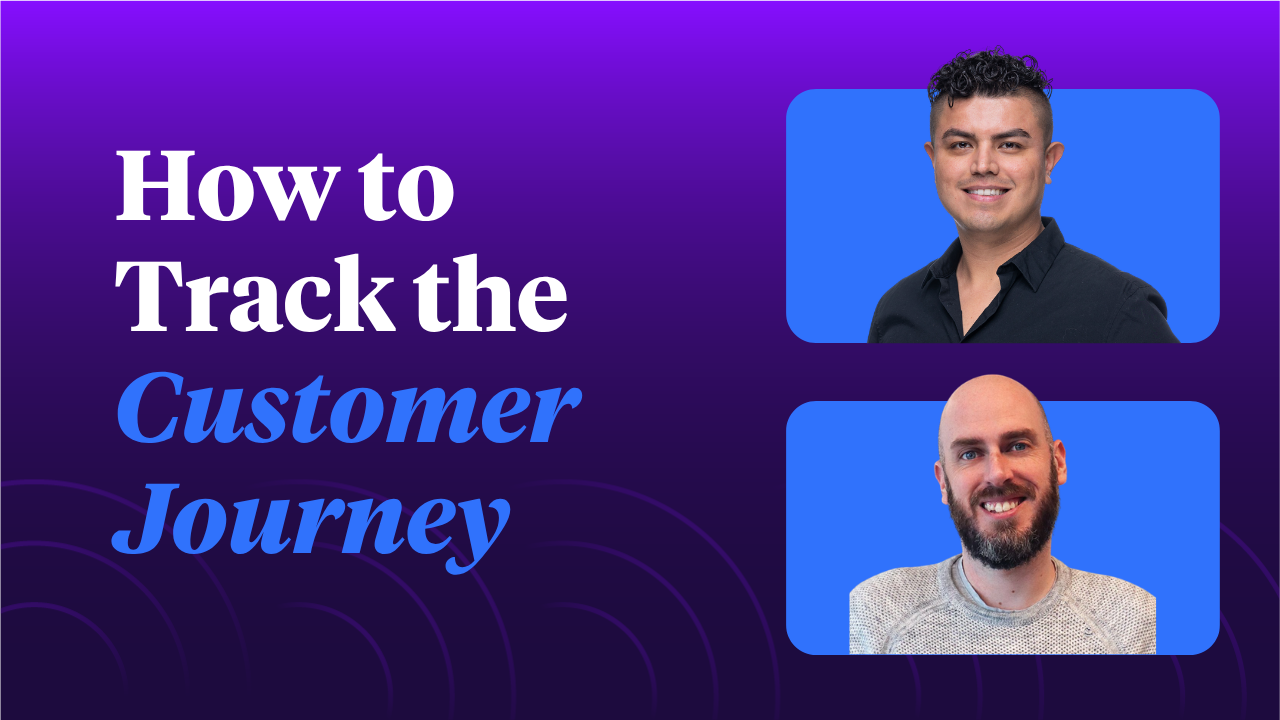 How to Track the Customer Journey